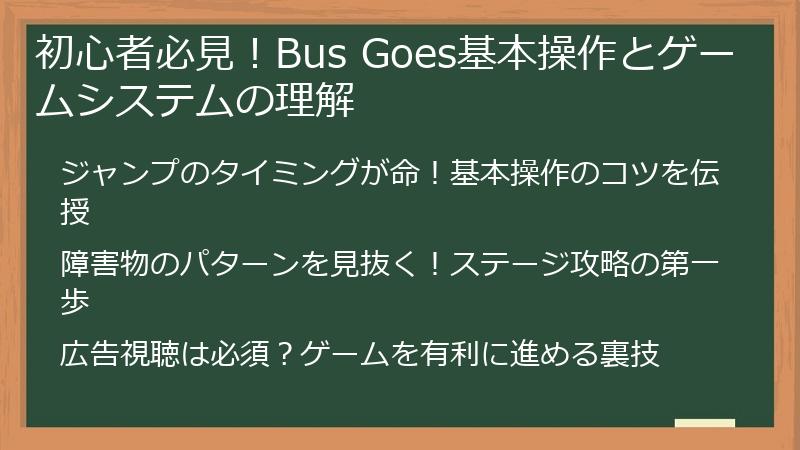 初心者必見！Bus Goes基本操作とゲームシステムの理解

ジャンプのタイミングが命！基本操作のコツを伝授

障害物のパターンを見抜く！ステージ攻略の第一歩

広告視聴は必須？ゲームを有利に進める裏技